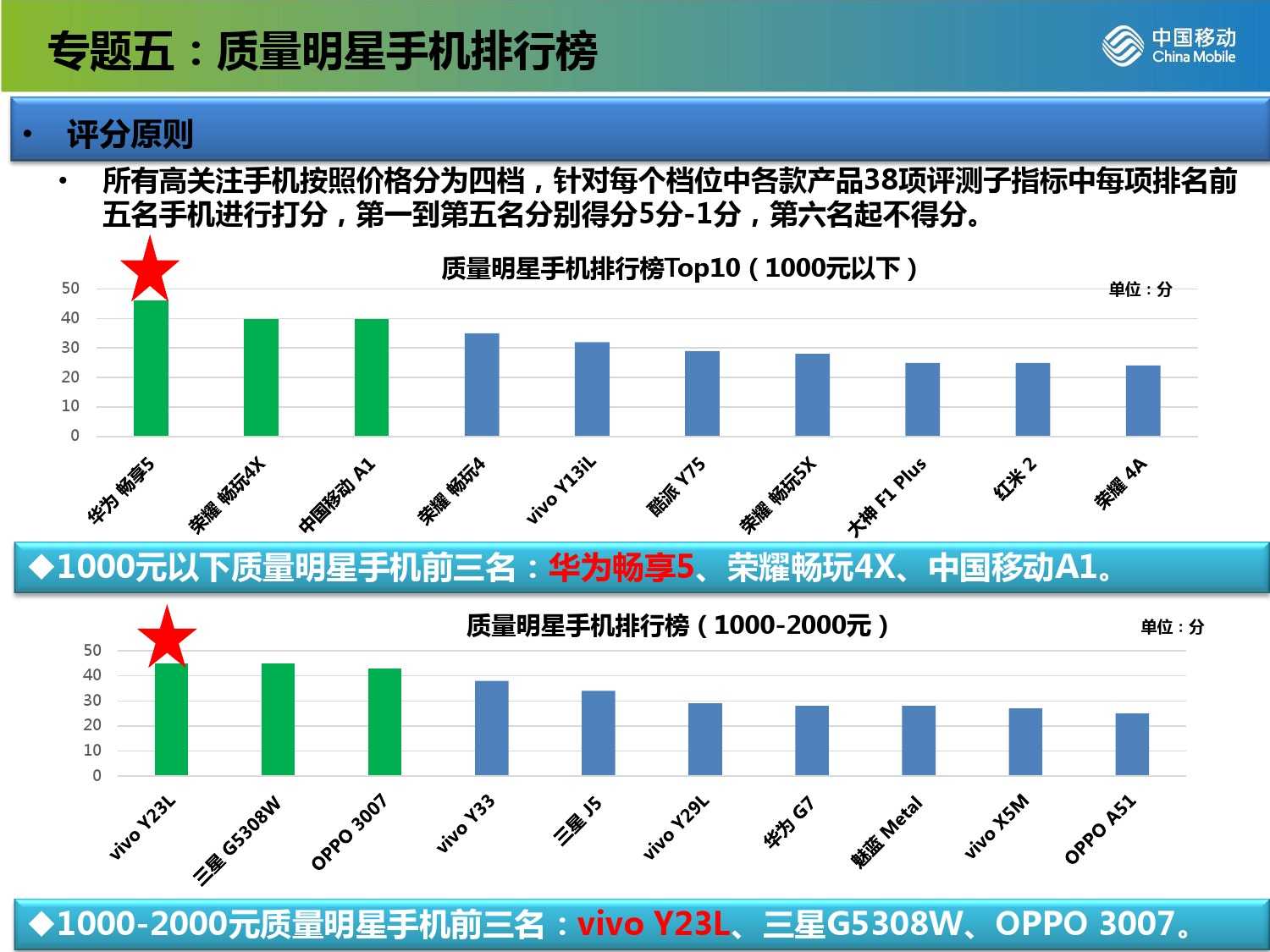 专题五：质量明星手机排行榜

中国移动
China Mobile

• 评分原则

• 所有高关注手机按照价格分为四档，针对每个档位中各款产品38项评测子指标中每项排名前五名手机进行打分，第一到第五名分别得分5分-1分，第六名起不得分。

质量明星手机排行榜Top10（1000元以下）

单位：分

50
40
30
20
10
0

华为 畅享5
荣耀 畅玩4X
中国移动 A1
荣耀 畅玩4
vivo Y13iL
酷派 Y75
荣耀 畅玩5X
大神 F1 Plus
红米 2
荣耀 4A

◆1000元以下质量明星手机前三名：华为畅享5、荣耀畅玩4X、中国移动A1。

质量明星手机排行榜（1000-2000元）

单位：分

50
40
30
20
10
0

vivo Y23L
三星 G5308W
OPPO 3007
vivo Y33
三星 J5
vivo Y29L
华为 G7
魅蓝 Metal
vivo X5M
OPPO A51

◆1000-2000元质量明星手机前三名：vivo Y23L、三星G5308W、OPPO 3007。